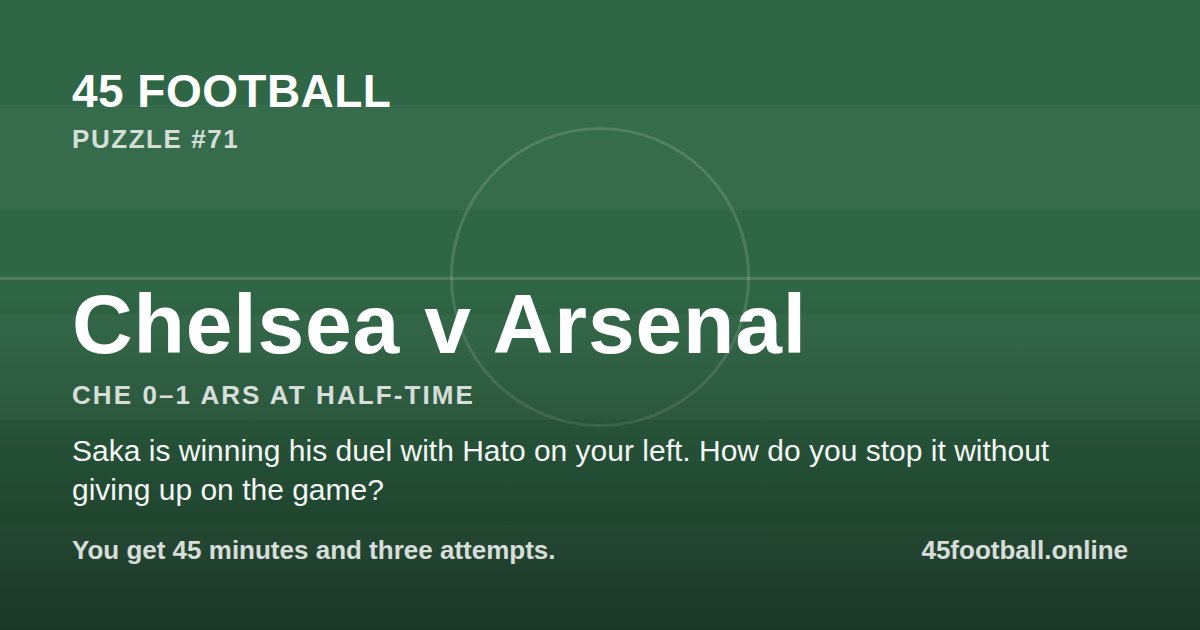 45 FOOTBALL
PUZZLE #71

Chelsea v Arsenal

CHE 0–1 ARS AT HALF-TIME

Saka is winning his duel with Hato on your left. How do you stop it without giving up on the game?

You get 45 minutes and three attempts.

45football.online